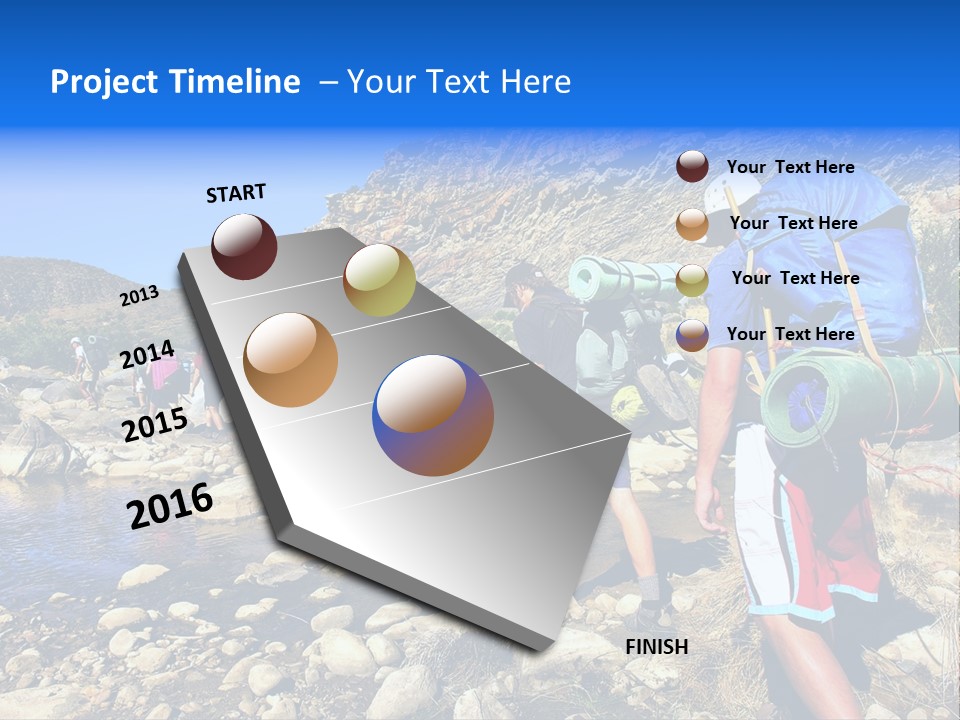 Project Timeline – Your Text Here

START

2013

2014

2015

2016

FINISH

Your Text Here

Your Text Here

Your Text Here

Your Text Here